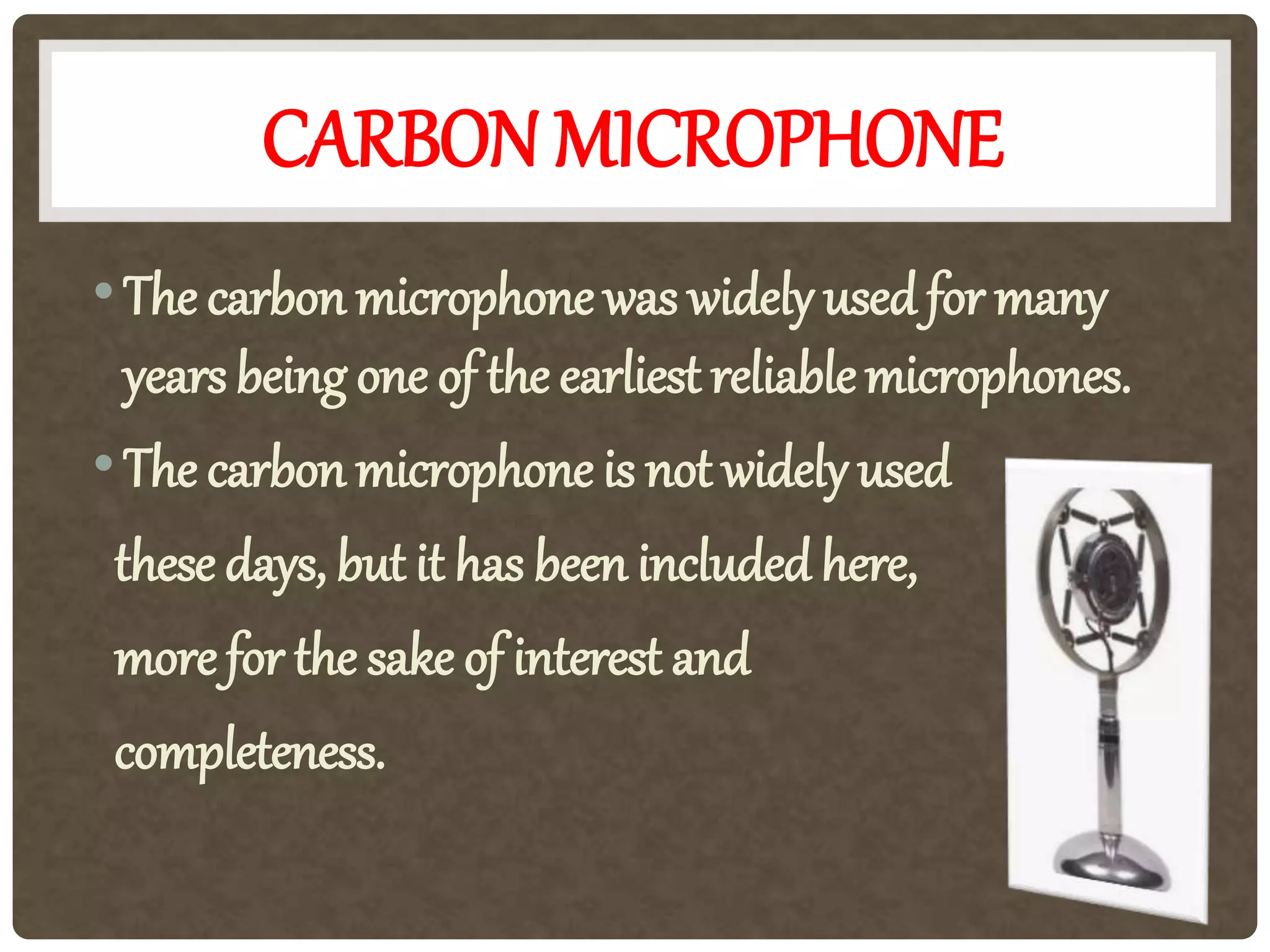 CARBON MICROPHONE

• The carbon microphone was widely used for many years being one of the earliest reliable microphones.

• The carbon microphone is not widely used these days, but it has been included here, more for the sake of interest and completeness.